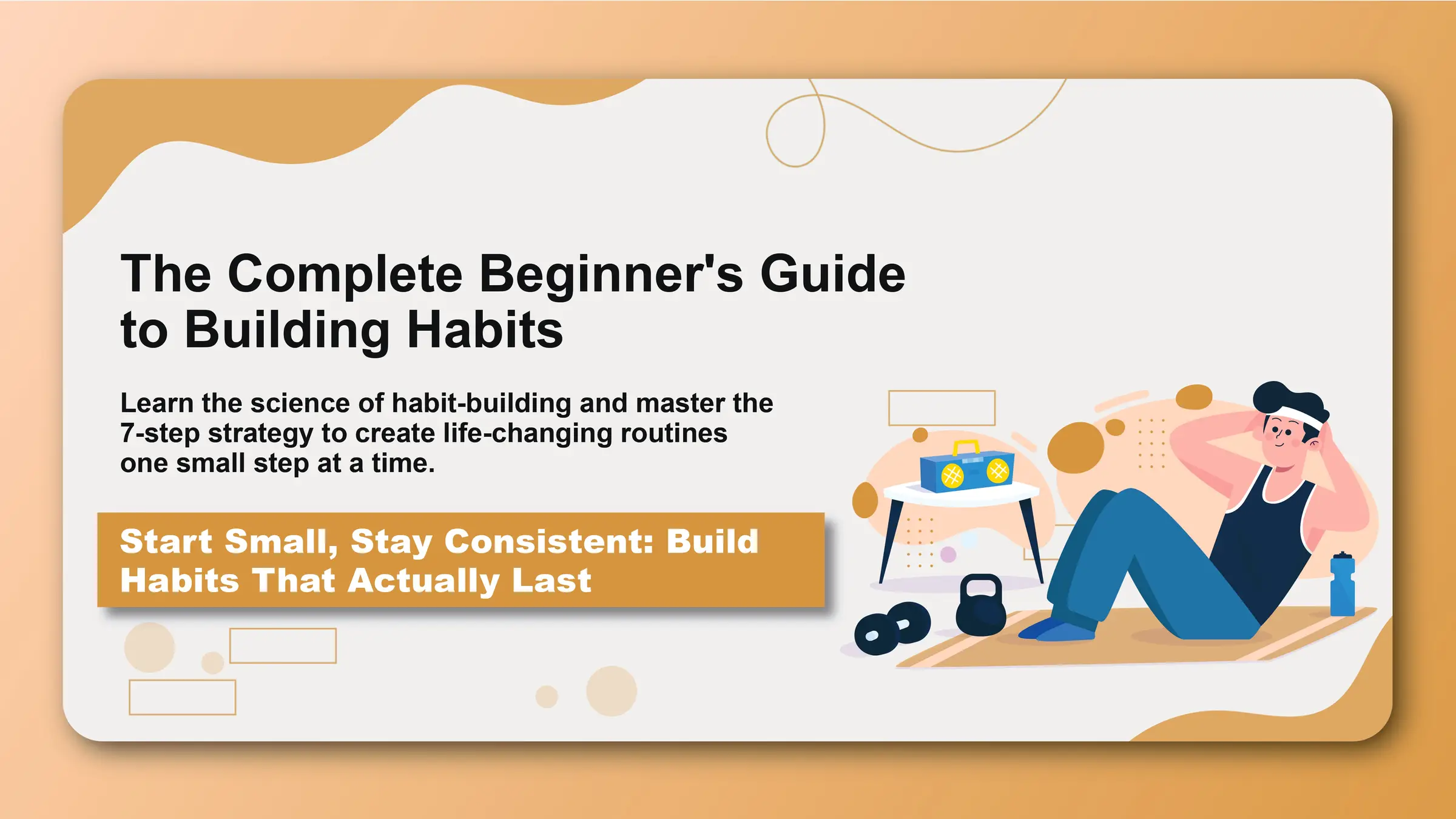 The Complete Beginner's Guide to Building Habits

Learn the science of habit-building and master the 7-step strategy to create life-changing routines one small step at a time.

Start Small, Stay Consistent: Build Habits That Actually Last